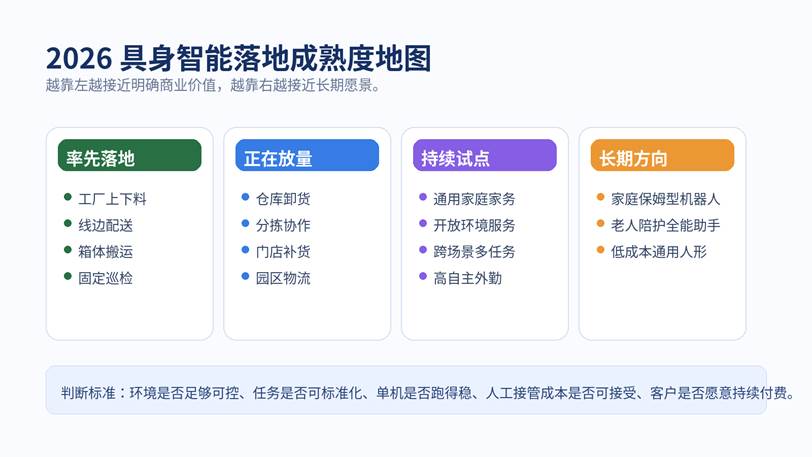 2026 具身智能落地成熟度地图
越靠左越接近明确商业价值，越靠右越接近长期愿景。

率先落地
- 工厂上下料
- 线边配送
- 箱体搬运
- 固定巡检

正在放量
- 仓库卸货
- 分拣协作
- 门店补货
- 园区物流

持续试点
- 通用家庭家务
- 开放环境服务
- 跨场景多任务
- 高自主外勤

长期方向
- 家庭保姆型机器人
- 老人陪护全能助手
- 低成本通用人形

判断标准：环境是否足够可控、任务是否可标准化、单机是否跑得稳、人工接管成本是否可接受、客户是否愿意持续付费。